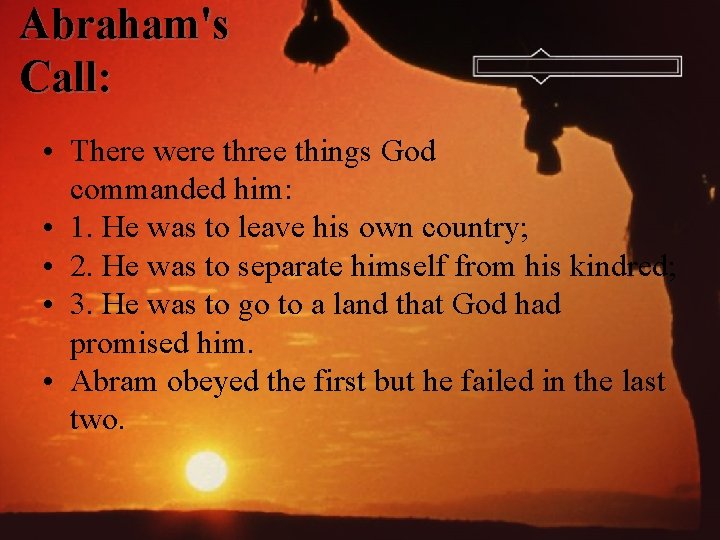 Abraham's Call:

• There were three things God commanded him:
• 1. He was to leave his own country;
• 2. He was to separate himself from his kindred;
• 3. He was to go to a land that God had promised him.
• Abram obeyed the first but he failed in the last two.